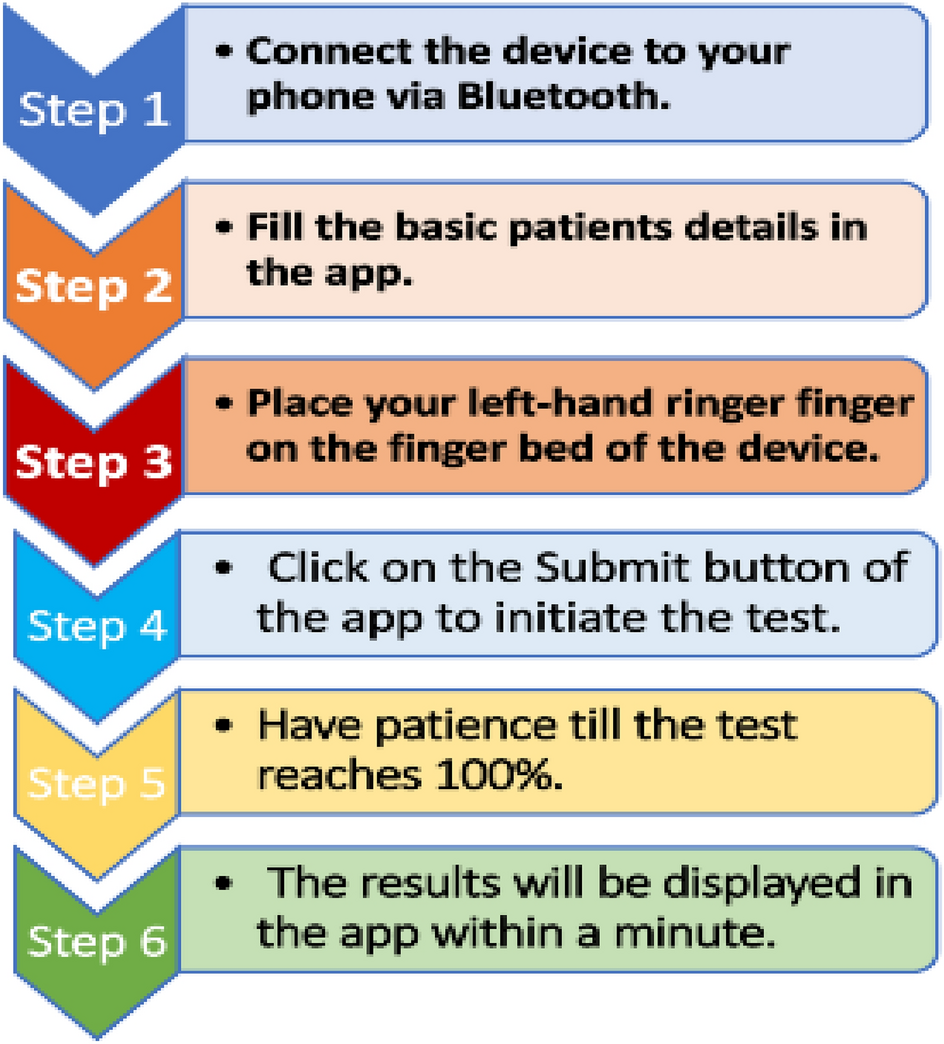 Step 1
• Connect the device to your phone via Bluetooth.

Step 2
• Fill the basic patients details in the app.

Step 3
• Place your left-hand ringer finger on the finger bed of the device.

Step 4
• Click on the Submit button of the app to initiate the test.

Step 5
• Have patience till the test reaches 100%.

Step 6
• The results will be displayed in the app within a minute.